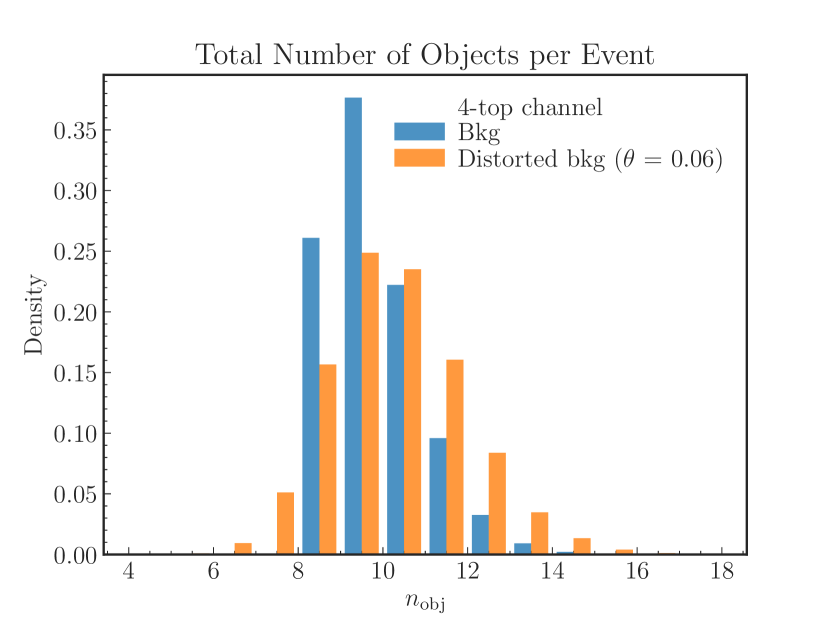 Total Number of Objects per Event

4-top channel
Bkg
Distorted bkg ($\theta = 0.06$)

Density

0.35
0.30
0.25
0.20
0.15
0.10
0.05
0.00

4
6
8
10
12
14
16
18

$n_{\mathrm{obj}}$